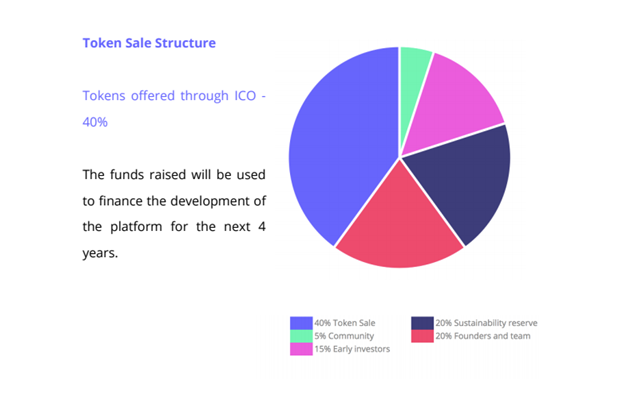 Token Sale Structure

Tokens offered through ICO - 40%

The funds raised will be used to finance the development of the platform for the next 4 years.

40% Token Sale
5% Community
15% Early investors
20% Sustainability reserve
20% Founders and team